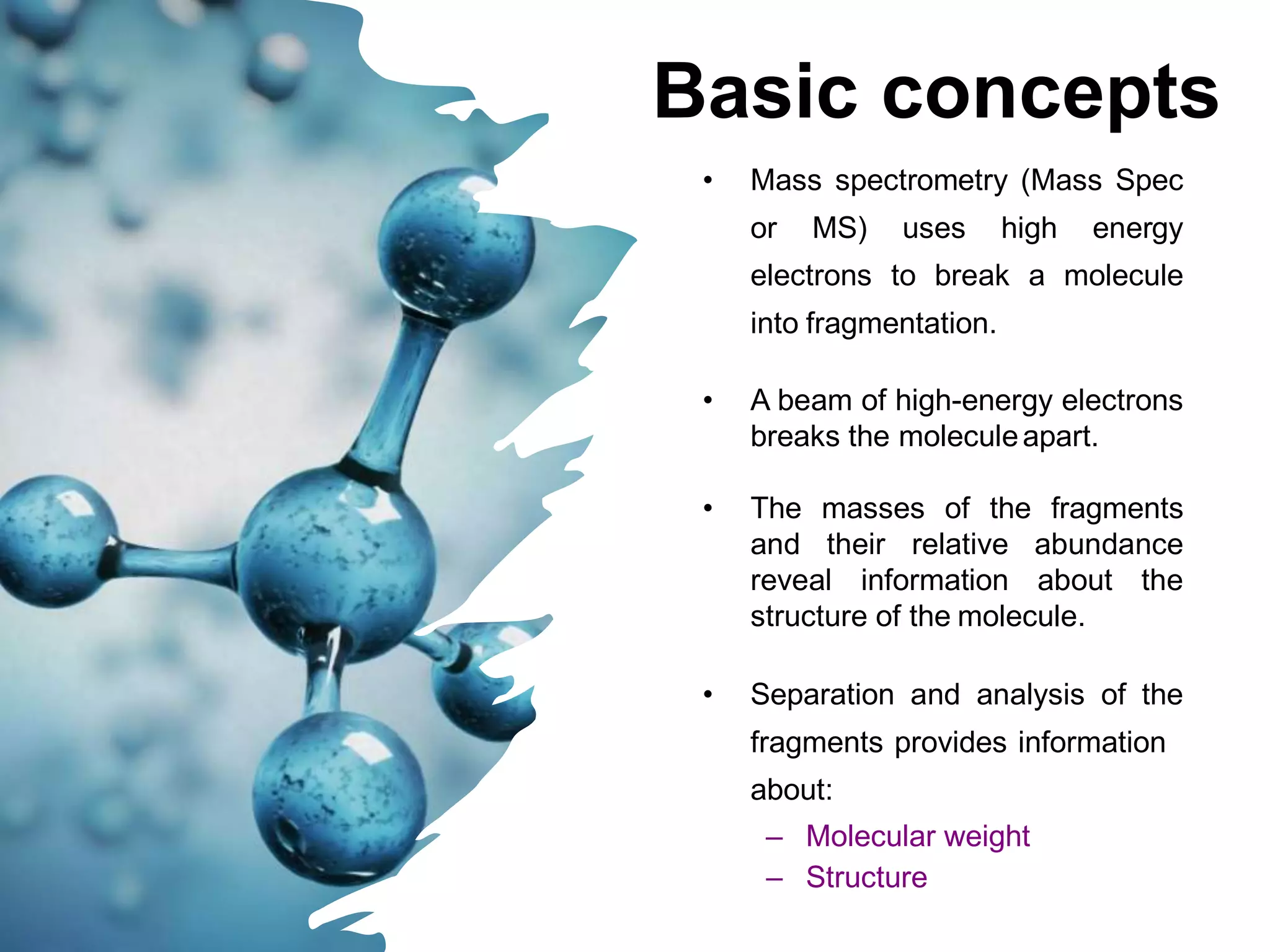 Basic concepts

• Mass spectrometry (Mass Spec or MS) uses high energy electrons to break a molecule into fragmentation.

• A beam of high-energy electrons breaks the molecule apart.

• The masses of the fragments and their relative abundance reveal information about the structure of the molecule.

• Separation and analysis of the fragments provides information about:
– Molecular weight
– Structure